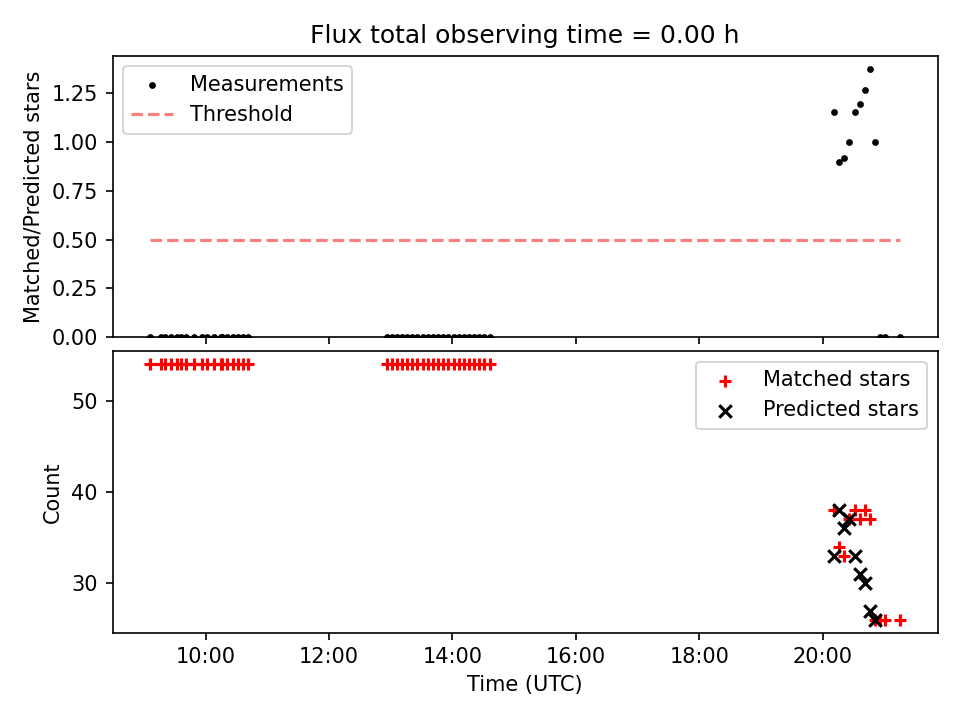 Flux total observing time = 0.00 h

Matched/Predicted stars

1.25
1.00
0.75
0.50
0.25
0.00

Measurements
Threshold

Count

50
40
30

Matched stars
Predicted stars

10:00
12:00
14:00
16:00
18:00
20:00

Time (UTC)